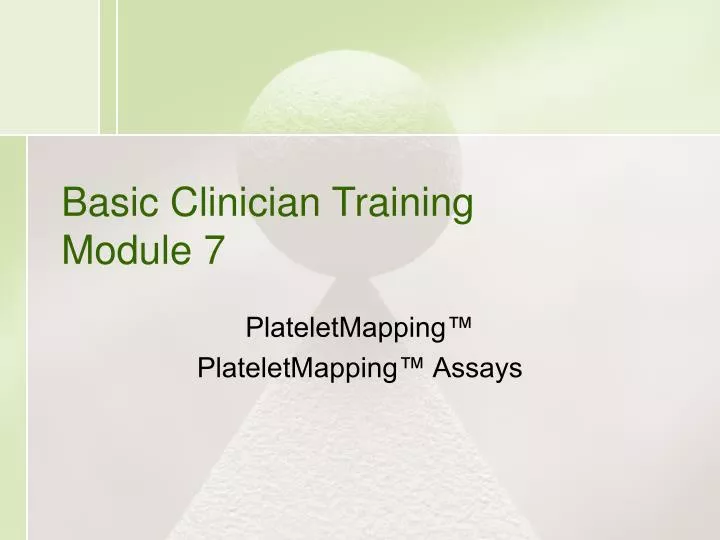 Basic Clinician Training
Module 7

PlateletMapping™
PlateletMapping™ Assays